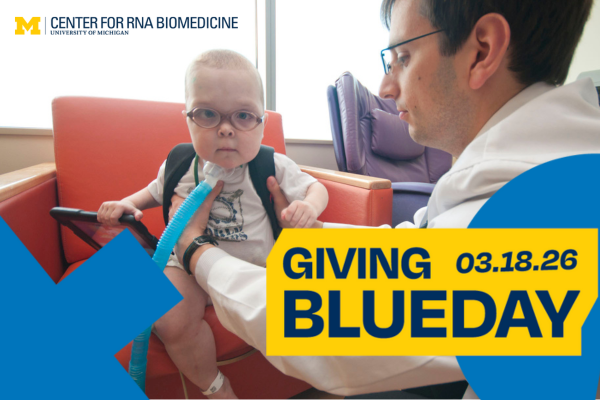 M | CENTER FOR RNA BIOMEDICINE
UNIVERSITY OF MICHIGAN

GIVING 03.18.26
BLUEDAY